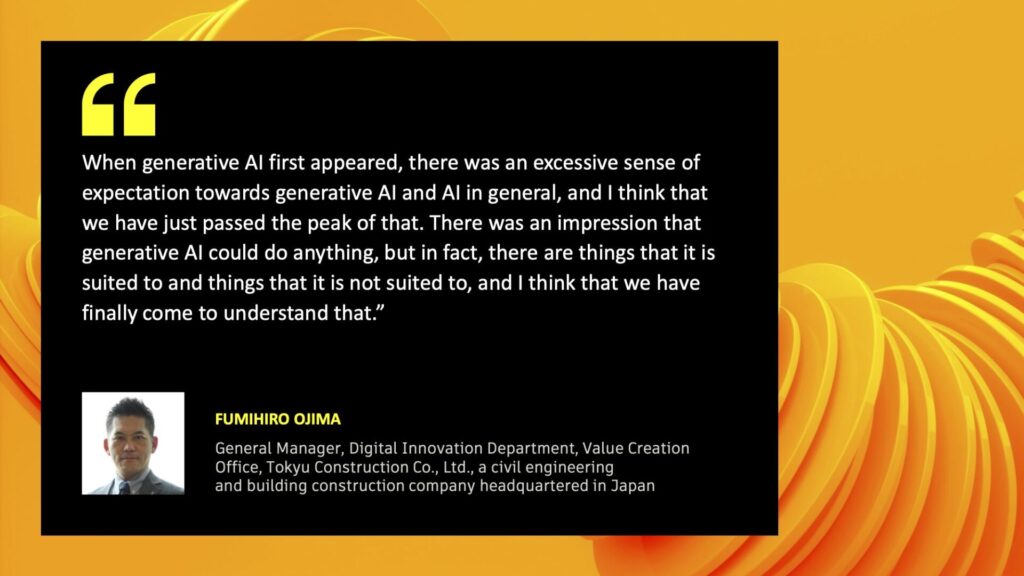 “

When generative AI first appeared, there was an excessive sense of expectation towards generative AI and AI in general, and I think that we have just passed the peak of that. There was an impression that generative AI could do anything, but in fact, there are things that it is suited to and things that it is not suited to, and I think that we have finally come to understand that.”

FUMIHIRO OJIMA

General Manager, Digital Innovation Department, Value Creation Office, Tokyu Construction Co., Ltd., a civil engineering and building construction company headquartered in Japan